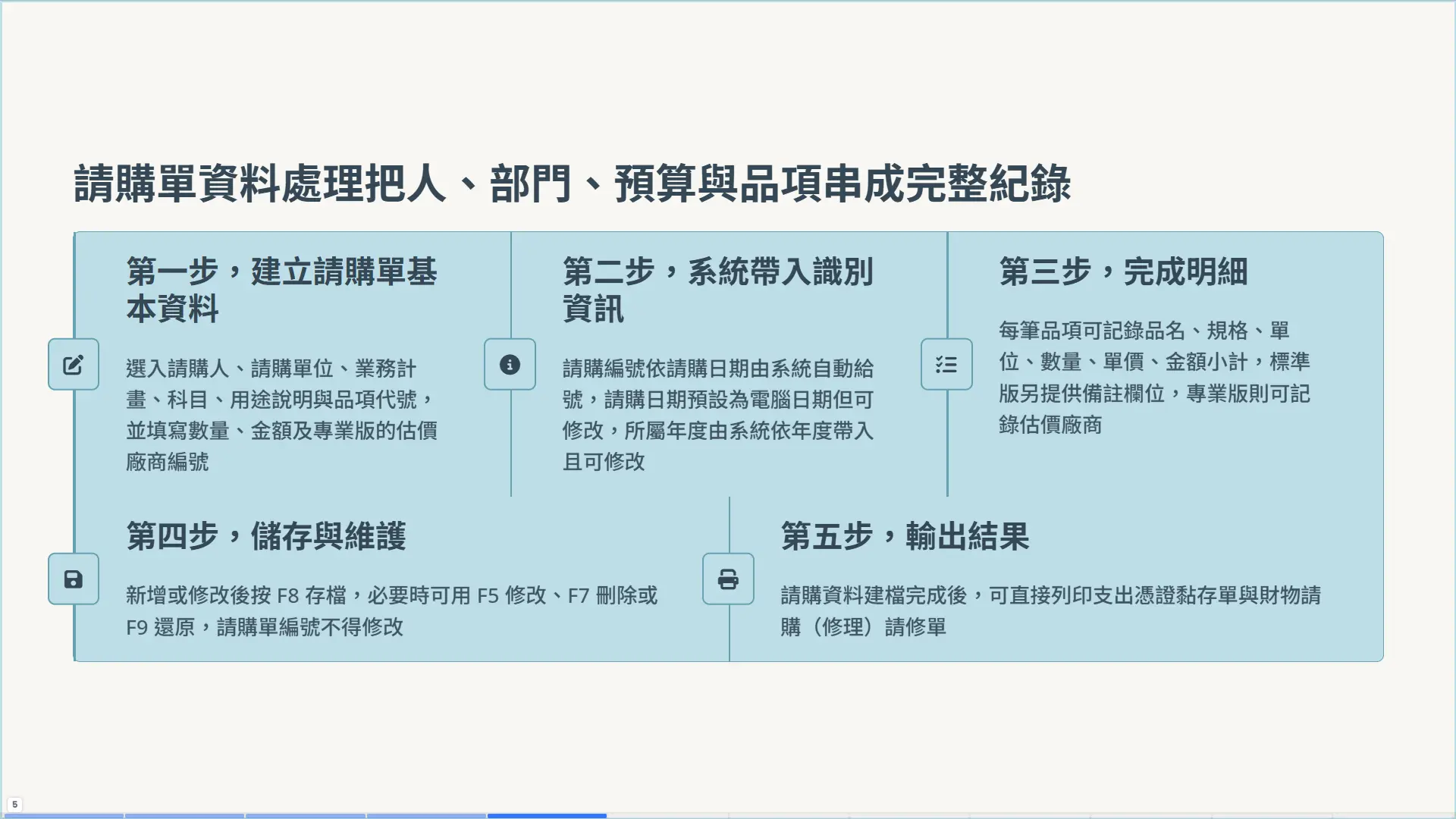 請購單資料處理把人、部門、預算與品項串成完整紀錄

第一步，建立請購單基本資料

選入請購人、請購單位、業務計畫、科目、用途說明與品項代號，並填寫數量、金額及專業版的估價廠商編號

第二步，系統帶入識別資訊

請購編號依請購日期由系統自動給號，請購日期預設為電腦日期但可修改，所屬年度由系統依年度帶入且可修改

第三步，完成明細

每筆品項可記錄品名、規格、單位、數量、單價、金額小計，標準版另提供備註欄位，專業版則可記錄估價廠商

第四步，儲存與維護

新增或修改後按 F8 存檔，必要時可用 F5 修改、F7 刪除或 F9 還原，請購單編號不得修改

第五步，輸出結果

請購資料建檔完成後，可直接列印支出憑證黏存單與財物請購（修理）請修單

5